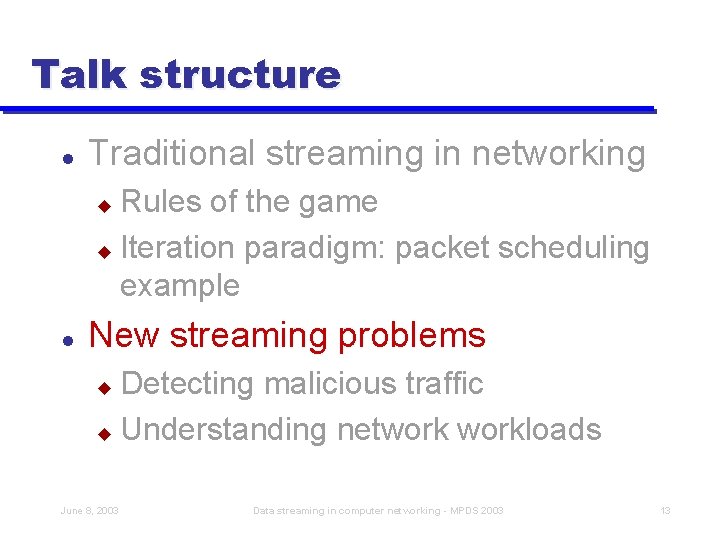 Talk structure

- Traditional streaming in networking
  - Rules of the game
  - Iteration paradigm: packet scheduling example
- New streaming problems
  - Detecting malicious traffic
  - Understanding network workloads

June 8, 2003

Data streaming in computer networking - MPDS 2003

13